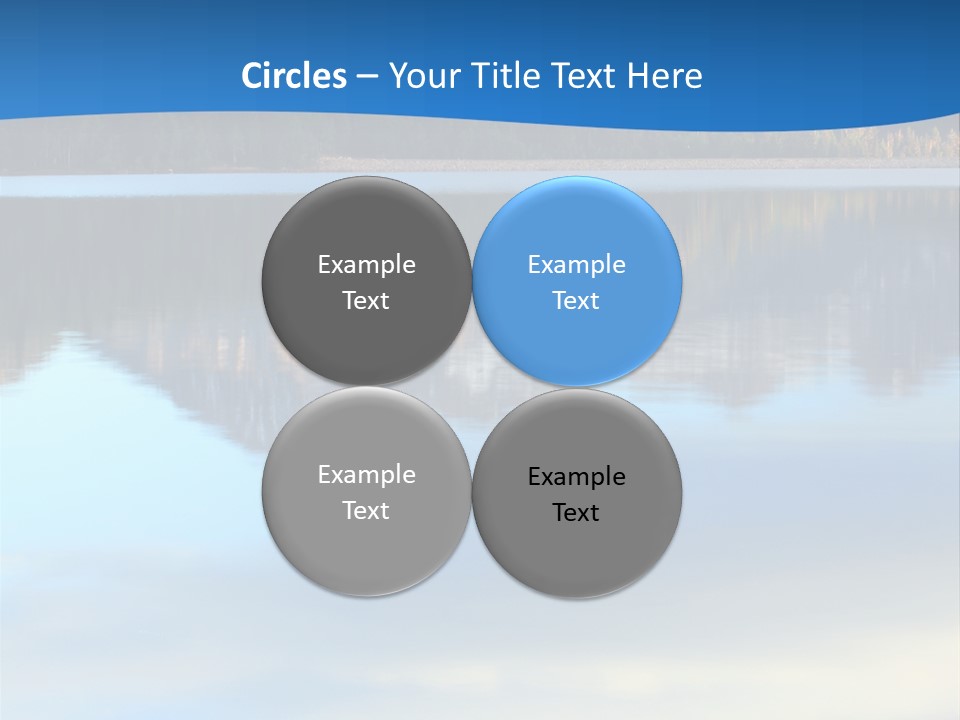 Circles – Your Title Text Here

Example Text

Example Text

Example Text

Example Text